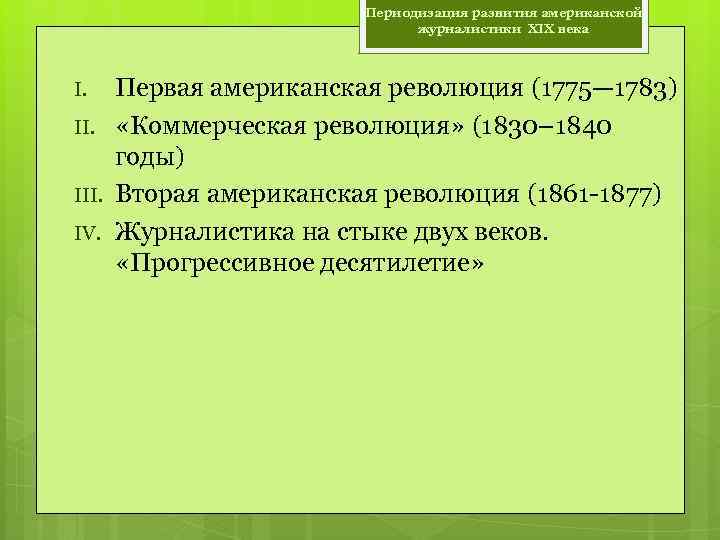 Периодизация развития американской журналистики XIX века

I. Первая американская революция (1775—1783)
II. «Коммерческая революция» (1830–1840 годы)
III. Вторая американская революция (1861-1877)
IV. Журналистика на стыке двух веков. «Прогрессивное десятилетие»